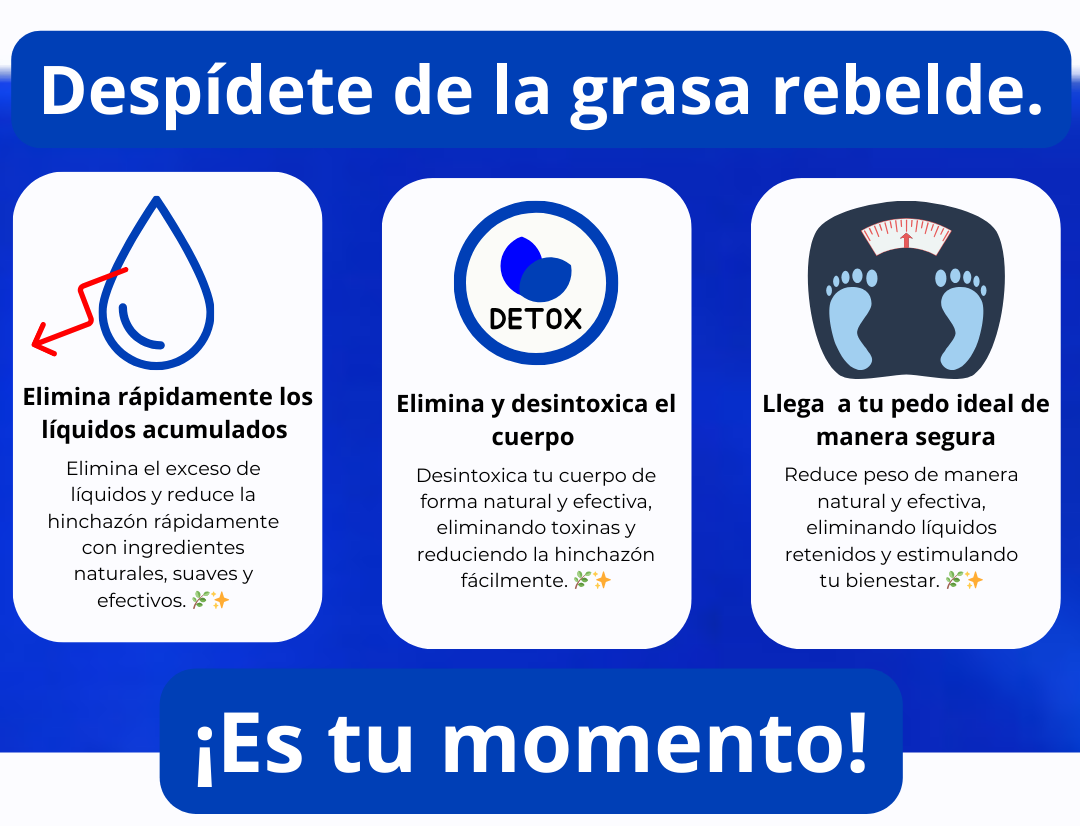 Despídete de la grasa rebelde.

Elimina rápidamente los líquidos acumulados

Elimina el exceso de líquidos y reduce la hinchazón rápidamente con ingredientes naturales, suaves y efectivos. 🌿✨

DETOX

Elimina y desintoxica el cuerpo

Desintoxica tu cuerpo de forma natural y efectiva, eliminando toxinas y reduciendo la hinchazón fácilmente. 🌿✨

Llega a tu pedo ideal de manera segura

Reduce peso de manera natural y efectiva, eliminando líquidos retenidos y estimulando tu bienestar. 🌿✨

¡Es tu momento!